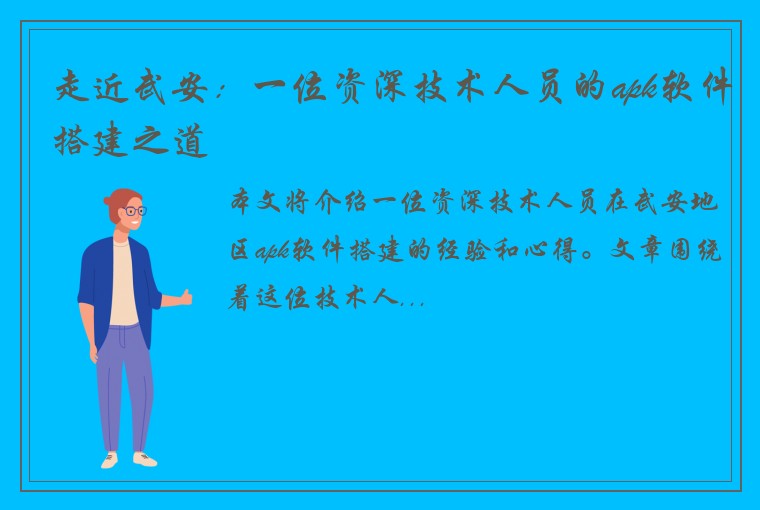 走近武安：一位资深技术人员的apk软件搭建之道

本文将介绍一位资深技术人员在武安地区apk软件搭建的经验和心得。文章围绕着这位技术人...